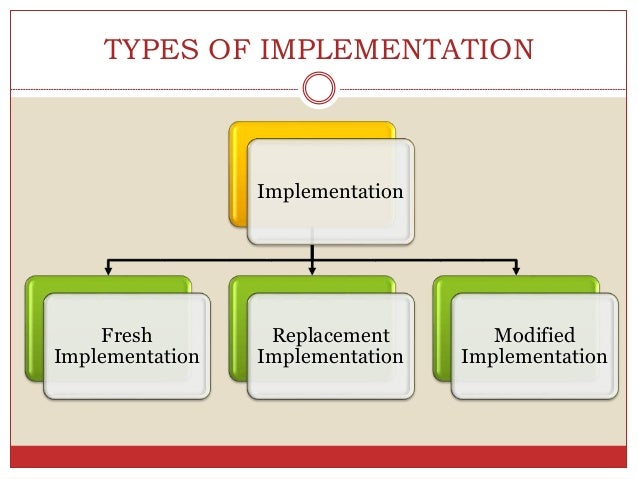 TYPES OF IMPLEMENTATION

Implementation

Fresh Implementation

Replacement Implementation

Modified Implementation